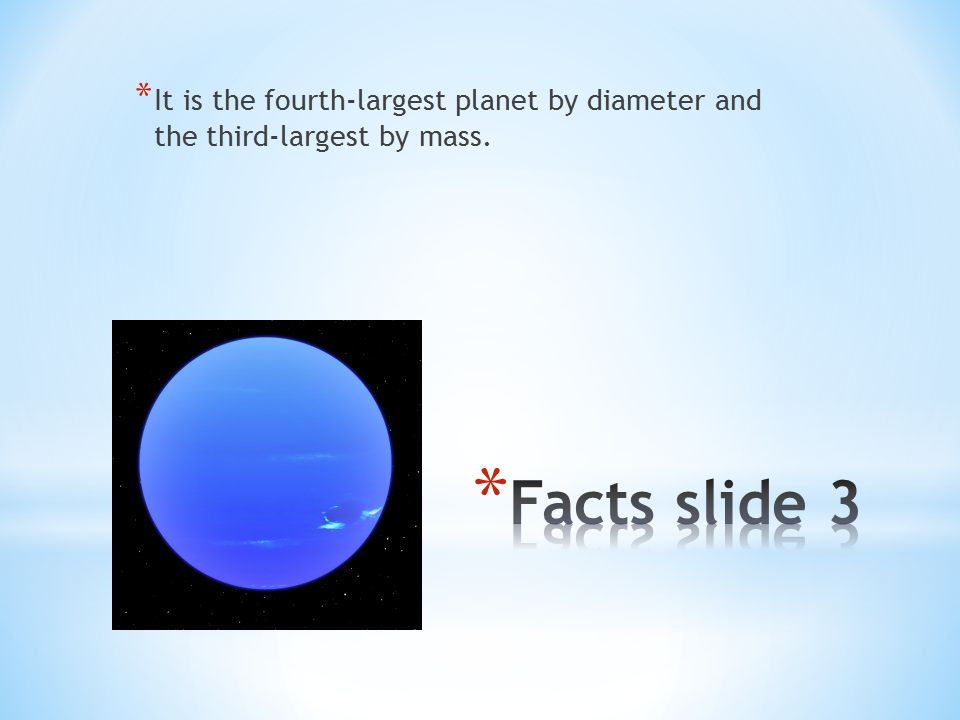 *It is the fourth-largest planet by diameter and the third-largest by mass.

*Facts slide 3